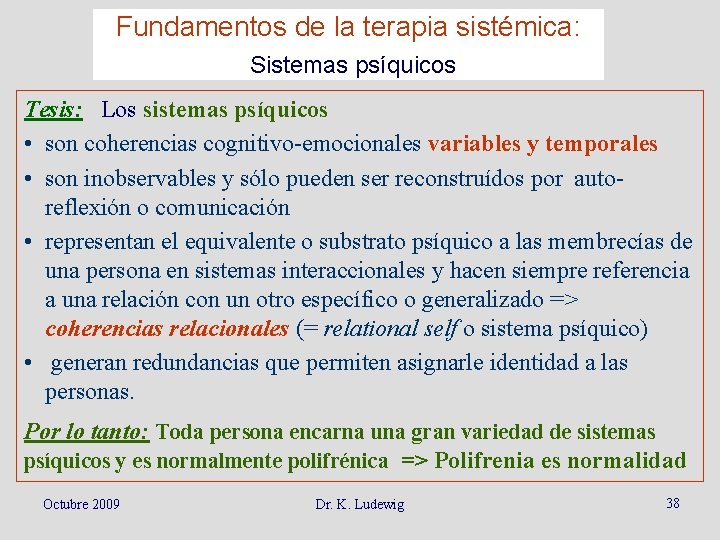 Fundamentos de la terapia sistémica:
Sistemas psíquicos

Tesis: Los sistemas psíquicos
• son coherencias cognitivo-emocionales variables y temporales
• son inobservables y sólo pueden ser reconstruídos por auto-reflexión o comunicación
• representan el equivalente o substrato psíquico a las membrecías de una persona en sistemas interaccionales y hacen siempre referencia a una relación con un otro específico o generalizado => coherencias relacionales (= relational self o sistema psíquico)
• generan redundancias que permiten asignarle identidad a las personas.

Por lo tanto: Toda persona encarna una gran variedad de sistemas psíquicos y es normalmente polifrénica => Polifrenia es normalidad

Octubre 2009 Dr. K. Ludewig 38